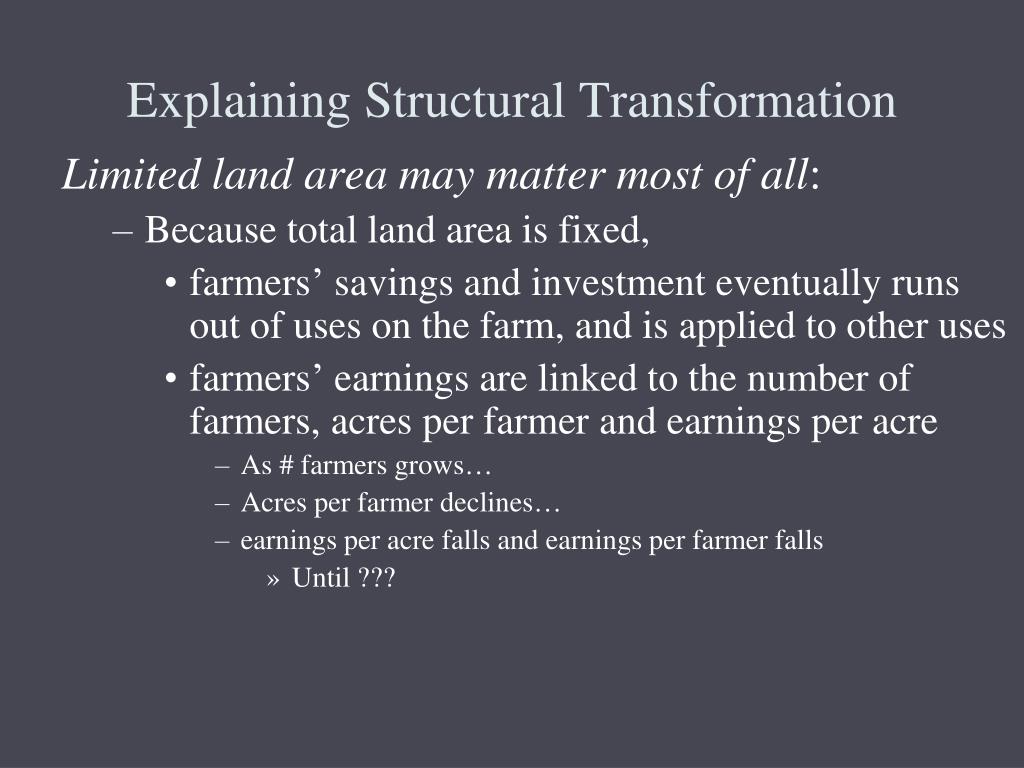 Explaining Structural Transformation

Limited land area may matter most of all:

– Because total land area is fixed,

• farmers’ savings and investment eventually runs out of uses on the farm, and is applied to other uses

• farmers’ earnings are linked to the number of farmers, acres per farmer and earnings per acre

– As # farmers grows…

– Acres per farmer declines…

– earnings per acre falls and earnings per farmer falls

» Until ???